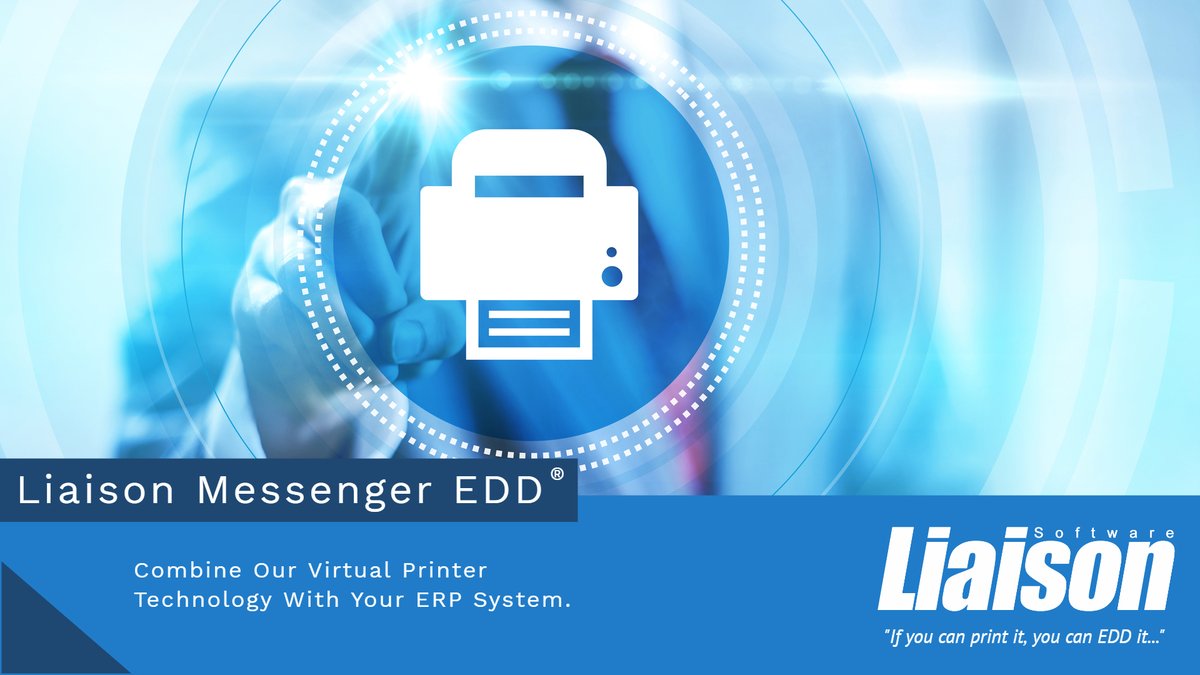 Liaison Messenger EDD®

Combine Our Virtual Printer Technology With Your ERP System.

Software
Liaison
"If you can print it, you can EDD it..."